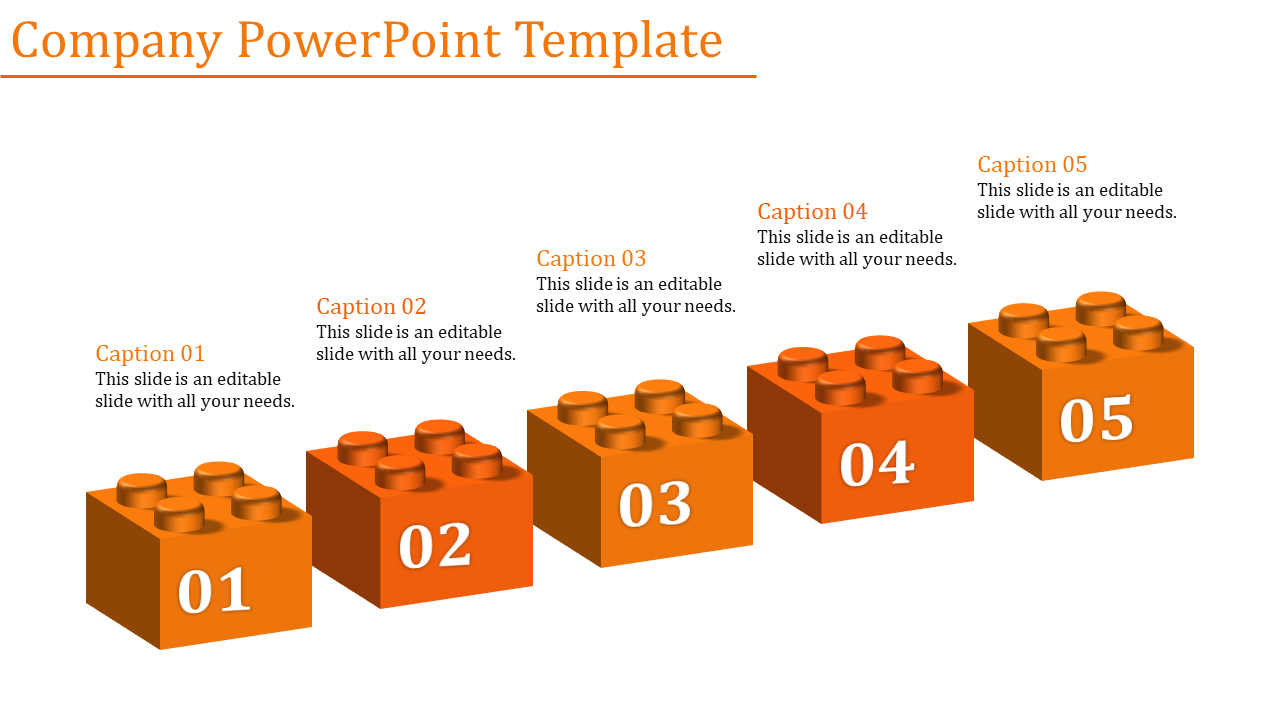 Company PowerPoint Template

Caption 01
This slide is an editable slide with all your needs.

Caption 02
This slide is an editable slide with all your needs.

Caption 03
This slide is an editable slide with all your needs.

Caption 04
This slide is an editable slide with all your needs.

Caption 05
This slide is an editable slide with all your needs.

01

02

03

04

05